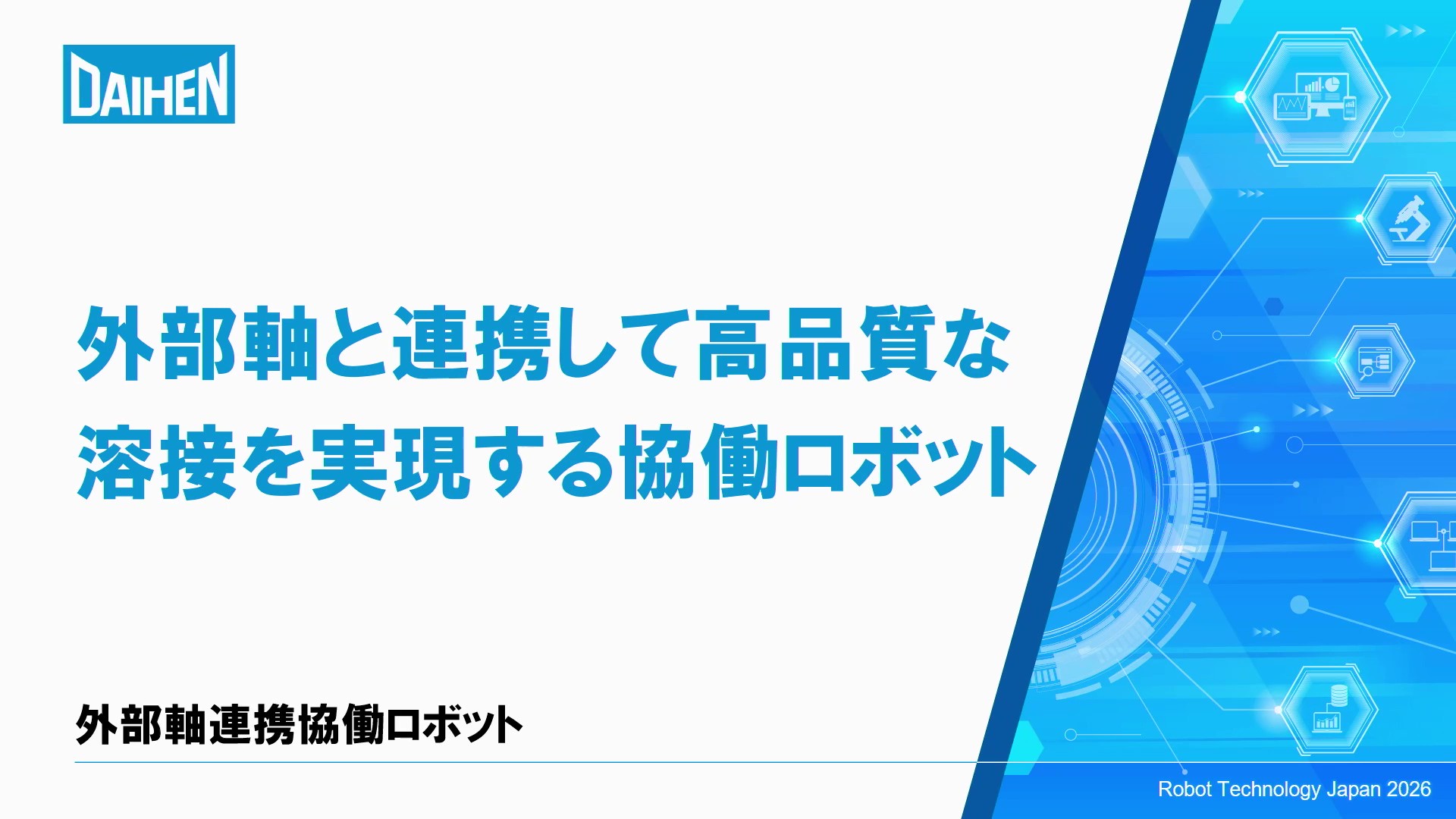 DAIHEN

外部軸と連携して高品質な溶接を実現する協働ロボット

外部軸連携協働ロボット

Robot Technology Japan 2026